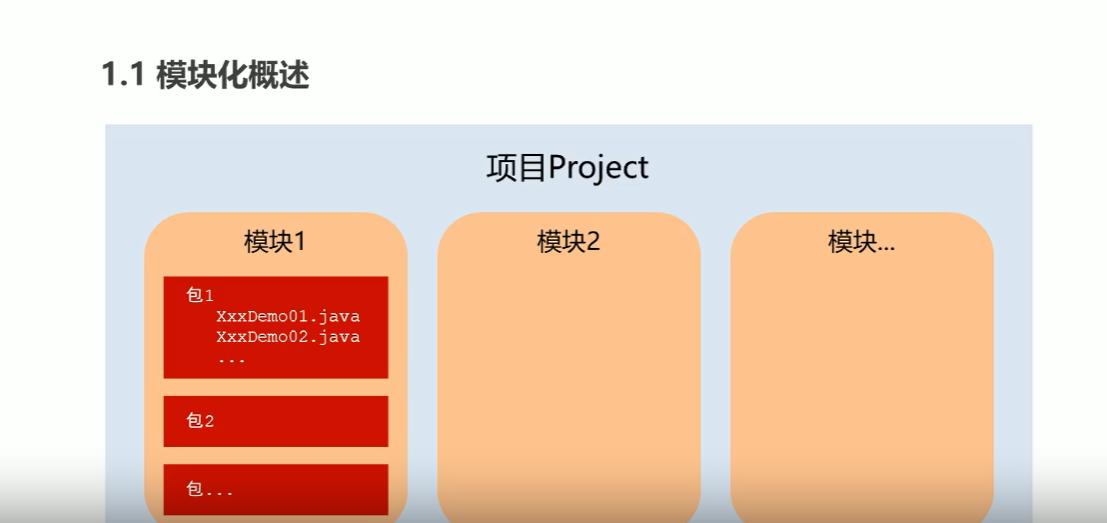 1.1 模块化概述

项目Project

模块1

包1
XxxDemo01.java
XxxDemo02.java
...

包2

包...

模块2

模块...